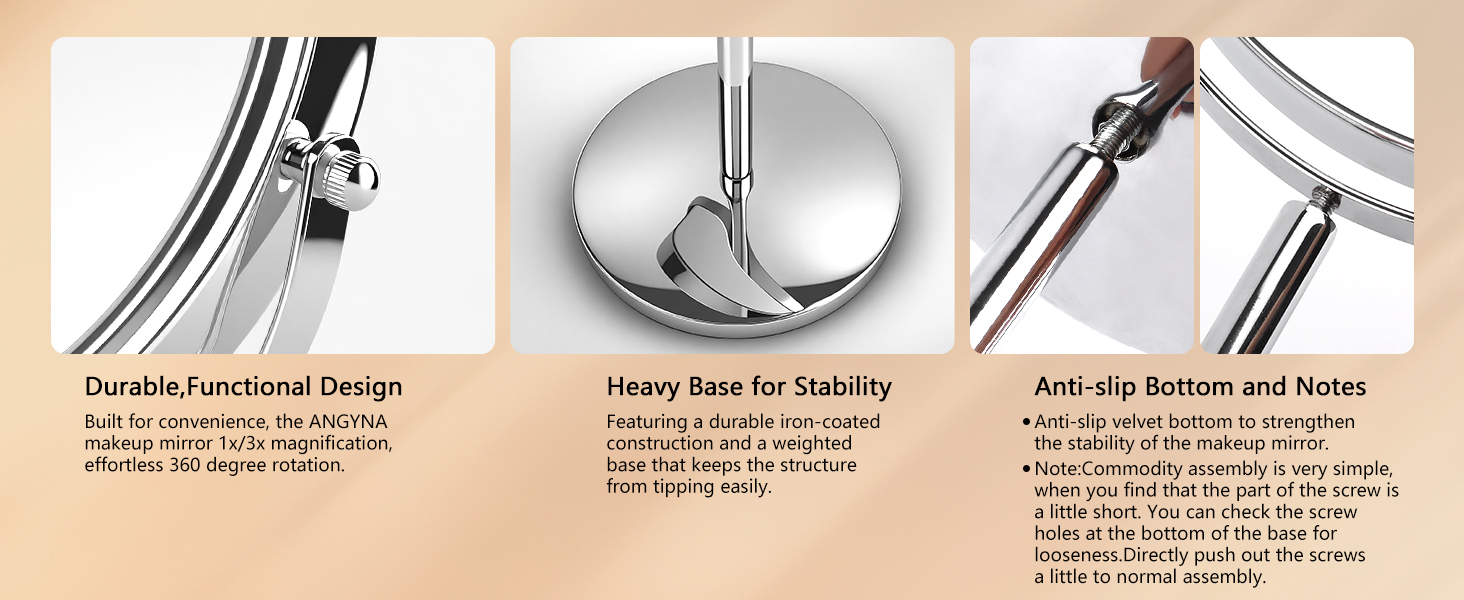 Durable,Functional Design

Built for convenience, the ANGYNA makeup mirror 1x/3x magnification, effortless 360 degree rotation.

Heavy Base for Stability

Featuring a durable iron-coated construction and a weighted base that keeps the structure from tipping easily.

Anti-slip Bottom and Notes

• Anti-slip velvet bottom to strengthen the stability of the makeup mirror.

• Note:Commodity assembly is very simple, when you find that the part of the screw is a little short. You can check the screw holes at the bottom of the base for looseness.Directly push out the screws a little to normal assembly.